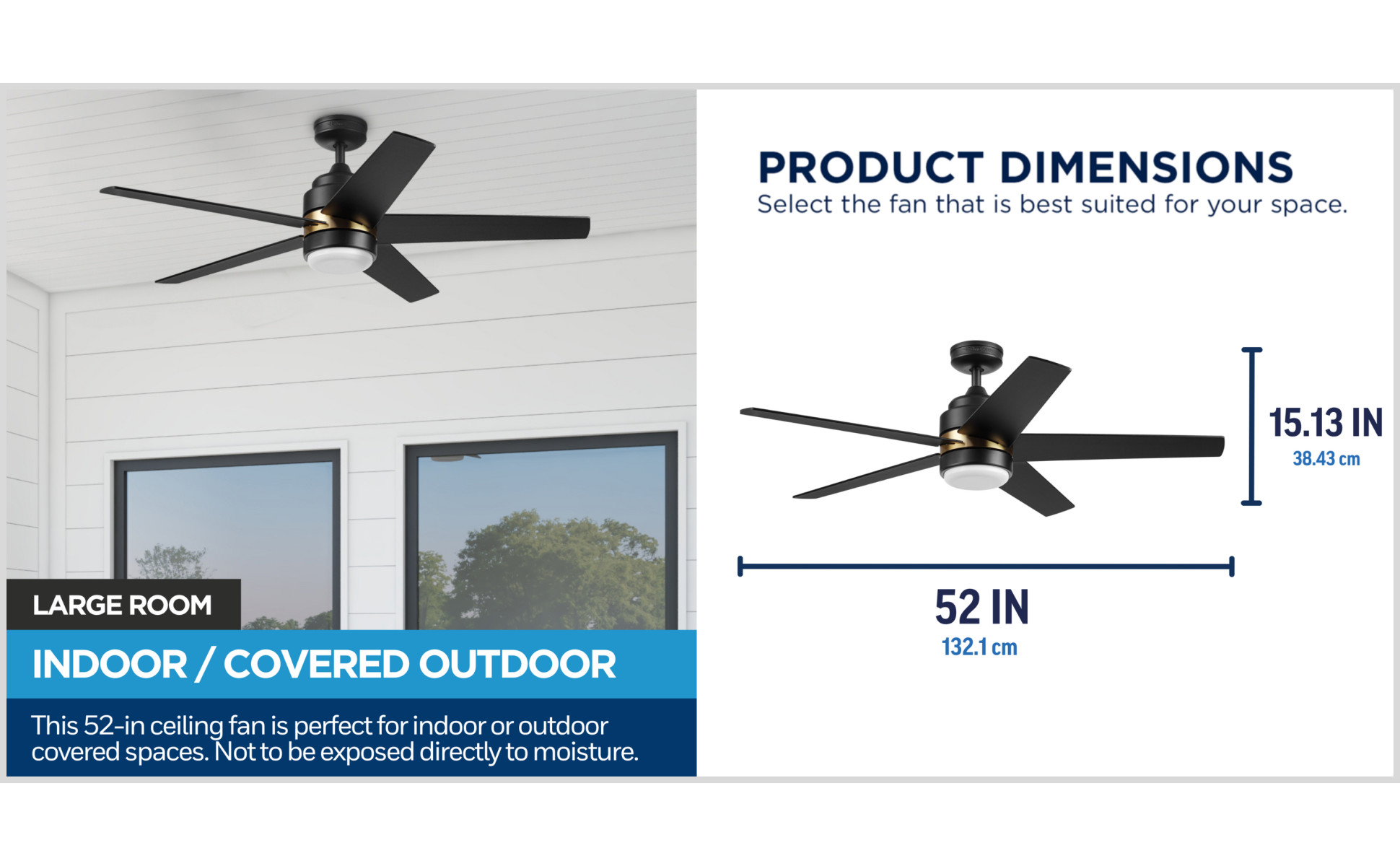 LARGE ROOM

INDOOR / COVERED OUTDOOR

This 52-in ceiling fan is perfect for indoor or outdoor covered spaces. Not to be exposed directly to moisture.

PRODUCT DIMENSIONS
Select the fan that is best suited for your space.

15.13 IN
38.43 cm

52 IN
132.1 cm